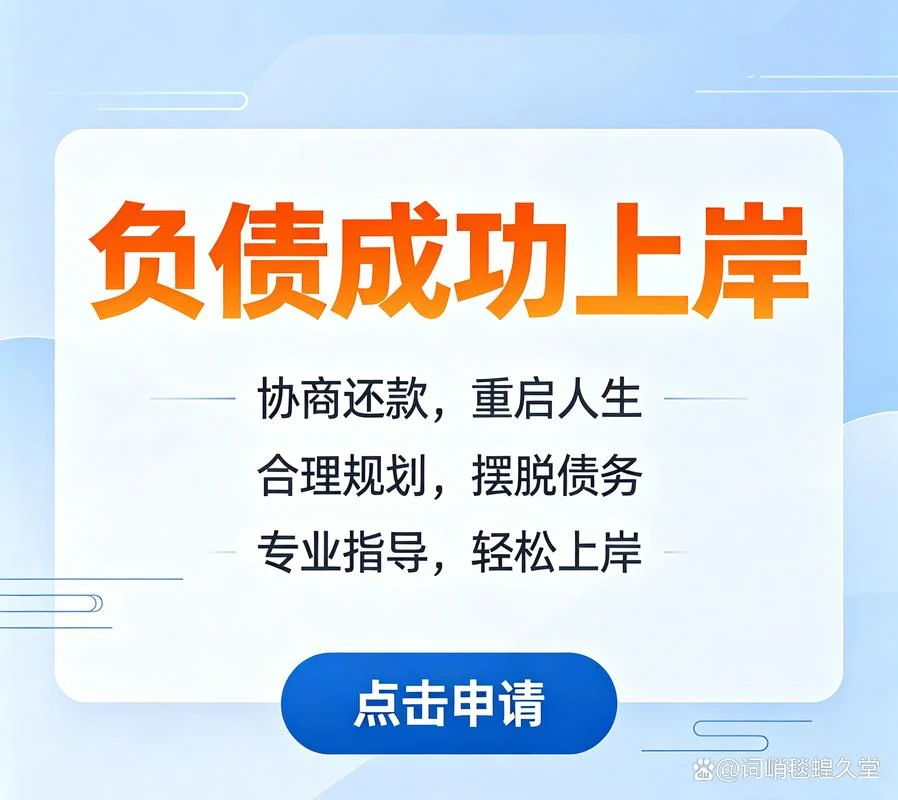 负债成功上岸

协商还款，重启人生
合理规划，摆脱债务
专业指导，轻松上岸

点击申请

@词峭毯蝗久堂